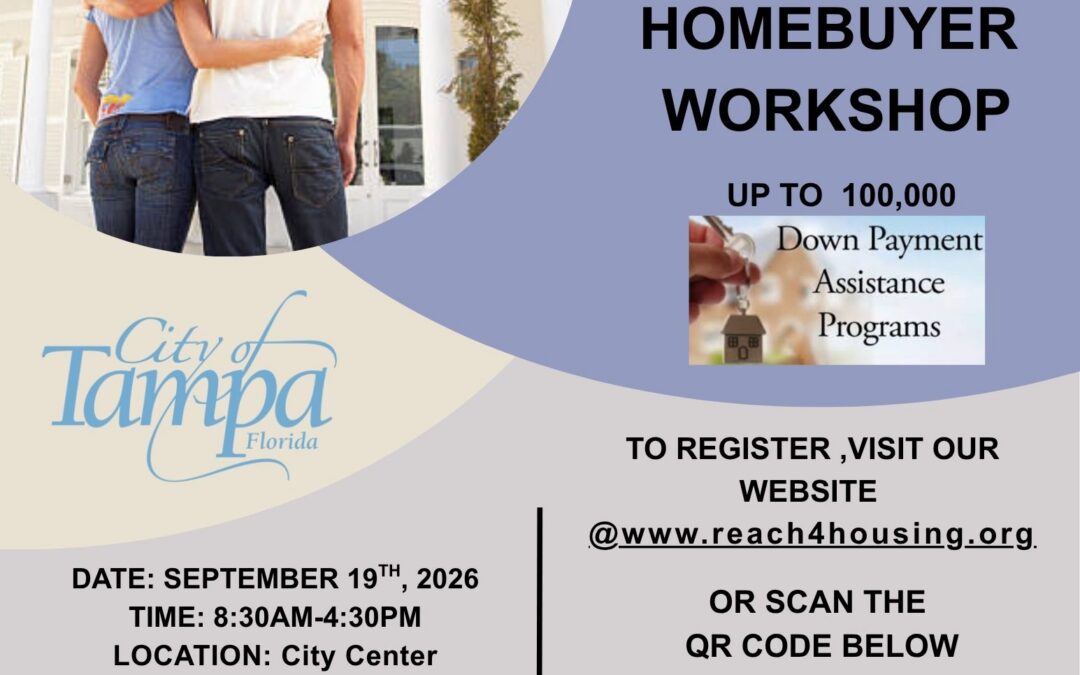 HOMEBUYER WORKSHOP

UP TO 100,000

Down Payment Assistance Programs

City of Tampa Florida

TO REGISTER ,VISIT OUR WEBSITE @www.reach4housing.org

OR SCAN THE QR CODE BELOW

DATE: SEPTEMBER 19$^{TH}$, 2026
TIME: 8:30AM-4:30PM
LOCATION: City Center